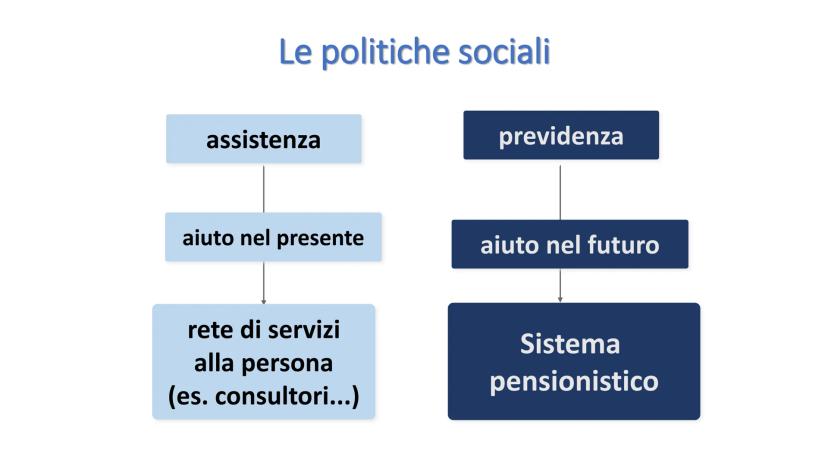 Le politiche sociali

assistenza

aiuto nel presente

rete di servizi alla persona (es. consultori...)

previdenza

aiuto nel futuro

Sistema pensionistico